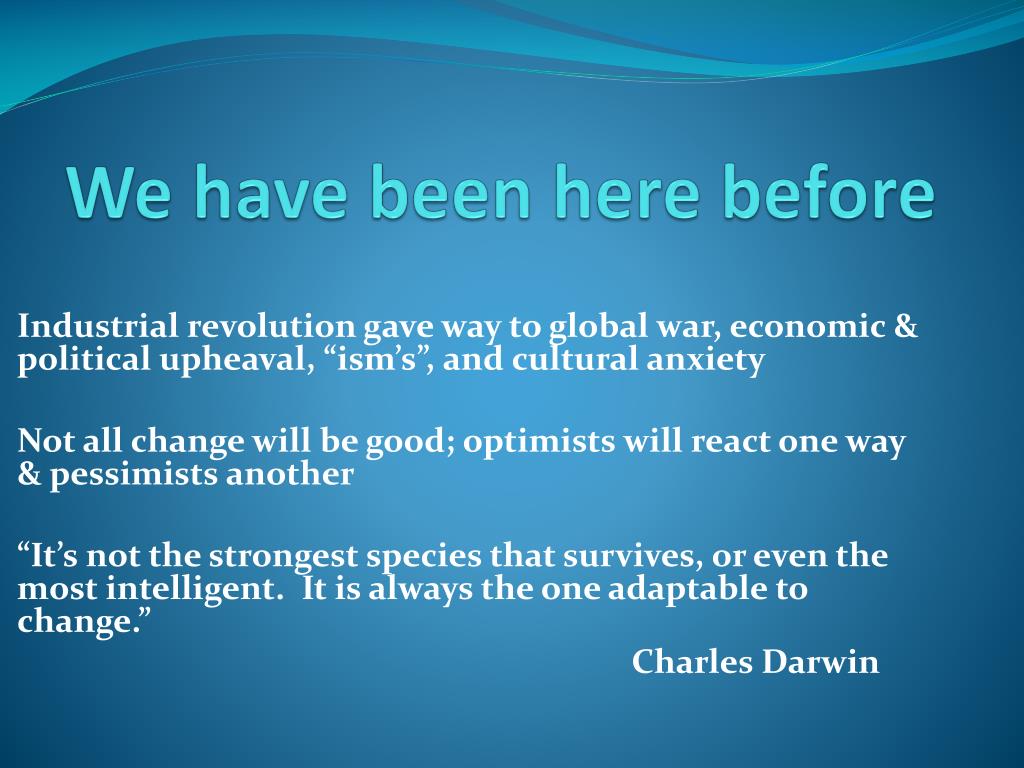 We have been here before

Industrial revolution gave way to global war, economic & political upheaval, “ism’s”, and cultural anxiety

Not all change will be good; optimists will react one way & pessimists another

“It’s not the strongest species that survives, or even the most intelligent. It is always the one adaptable to change.”

Charles Darwin